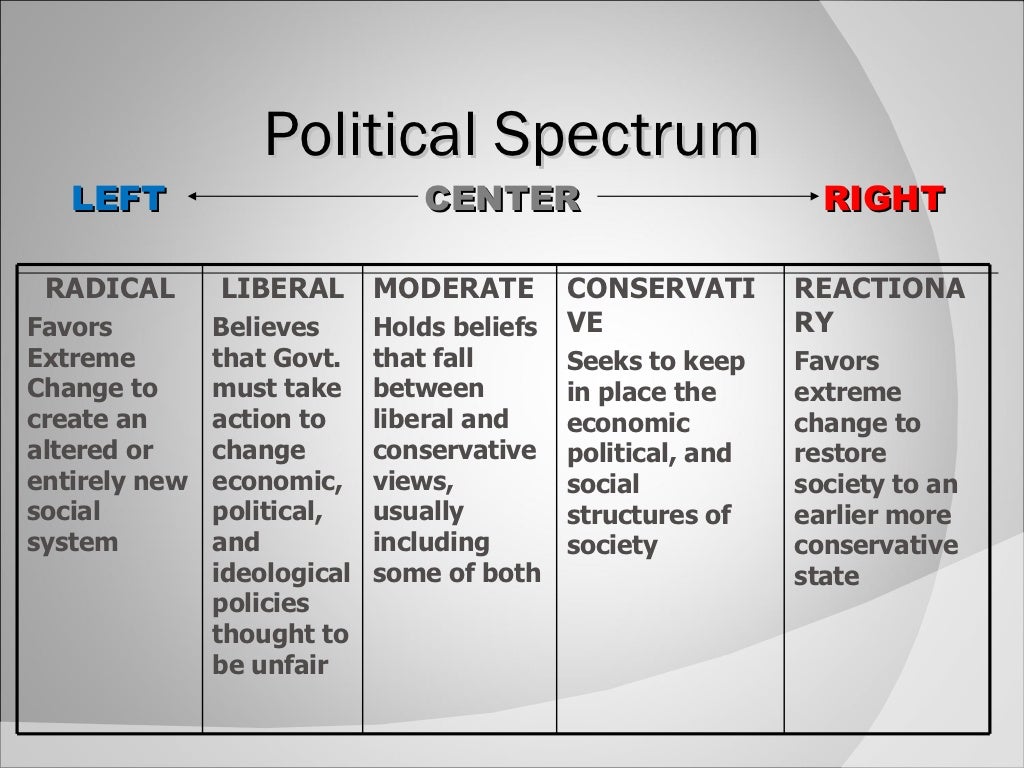 Political Spectrum

LEFT CENTER RIGHT

| RADICAL | LIBERAL | MODERATE | CONSERVATIVE | REACTIONARY |
|---|---|---|---|---|
| Favors Extreme Change to create an altered or entirely new social system | Believes that Govt. must take action to change economic, political, and ideological policies thought to be unfair | Holds beliefs that fall between liberal and conservative views, usually including some of both | Seeks to keep in place the economic political, and social structures of society | Favors extreme change to restore society to an earlier more conservative state |